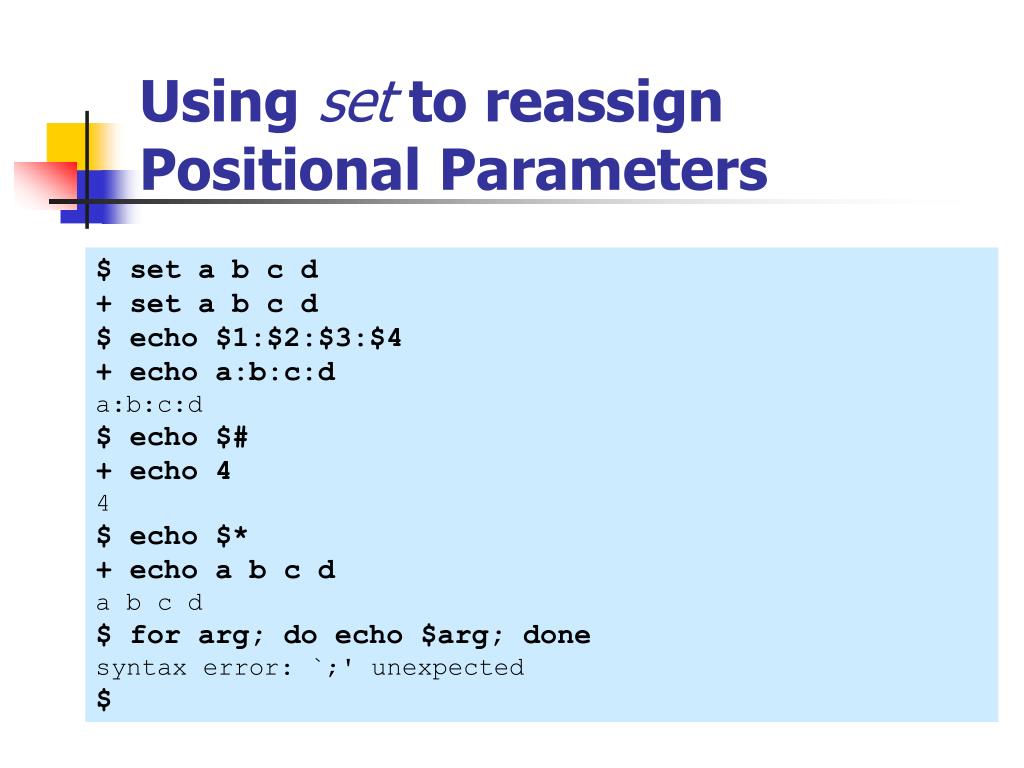 Using set to reassign Positional Parameters

$ set a b c d
+ set a b c d
$ echo $1:$2:$3:$4
+ echo a:b:c:d
a:b:c:d
$ echo $#
+ echo 4
4
$ echo $*
+ echo a b c d
a b c d
$ for arg; do echo $arg; done
syntax error: `;' unexpected
$